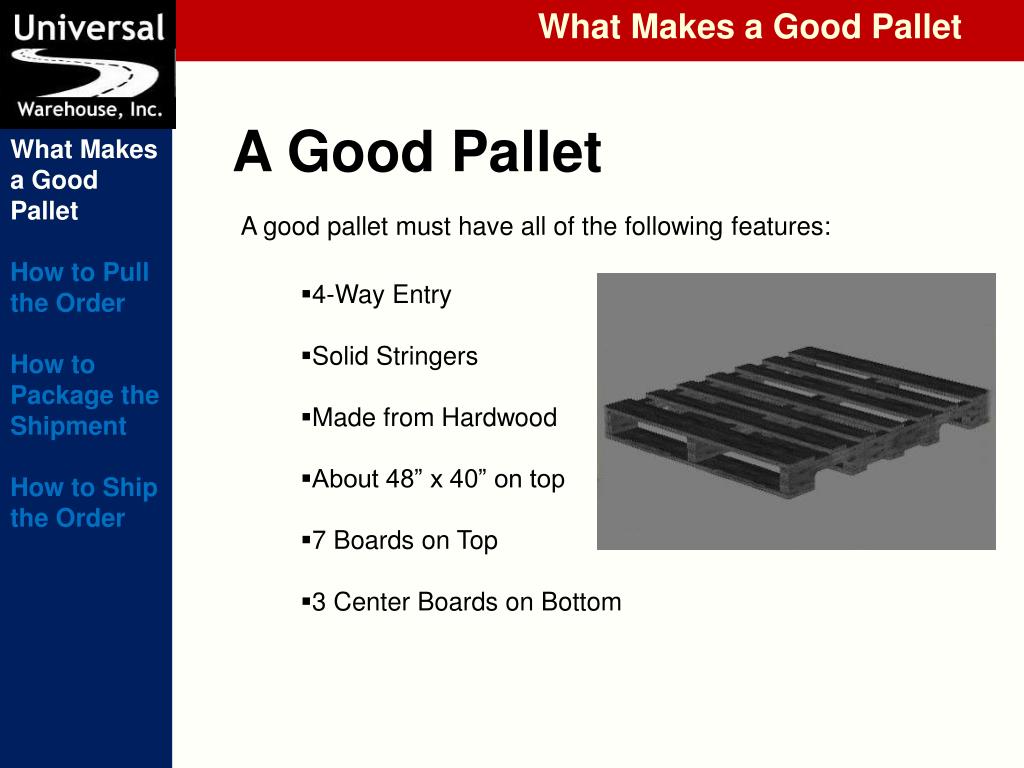 Universal
Warehouse, Inc.

What Makes a Good Pallet

What Makes a Good Pallet

How to Pull the Order

How to Package the Shipment

How to Ship the Order

A Good Pallet

A good pallet must have all of the following features:

▪4-Way Entry

▪Solid Stringers

▪Made from Hardwood

▪About 48” x 40” on top

▪7 Boards on Top

▪3 Center Boards on Bottom